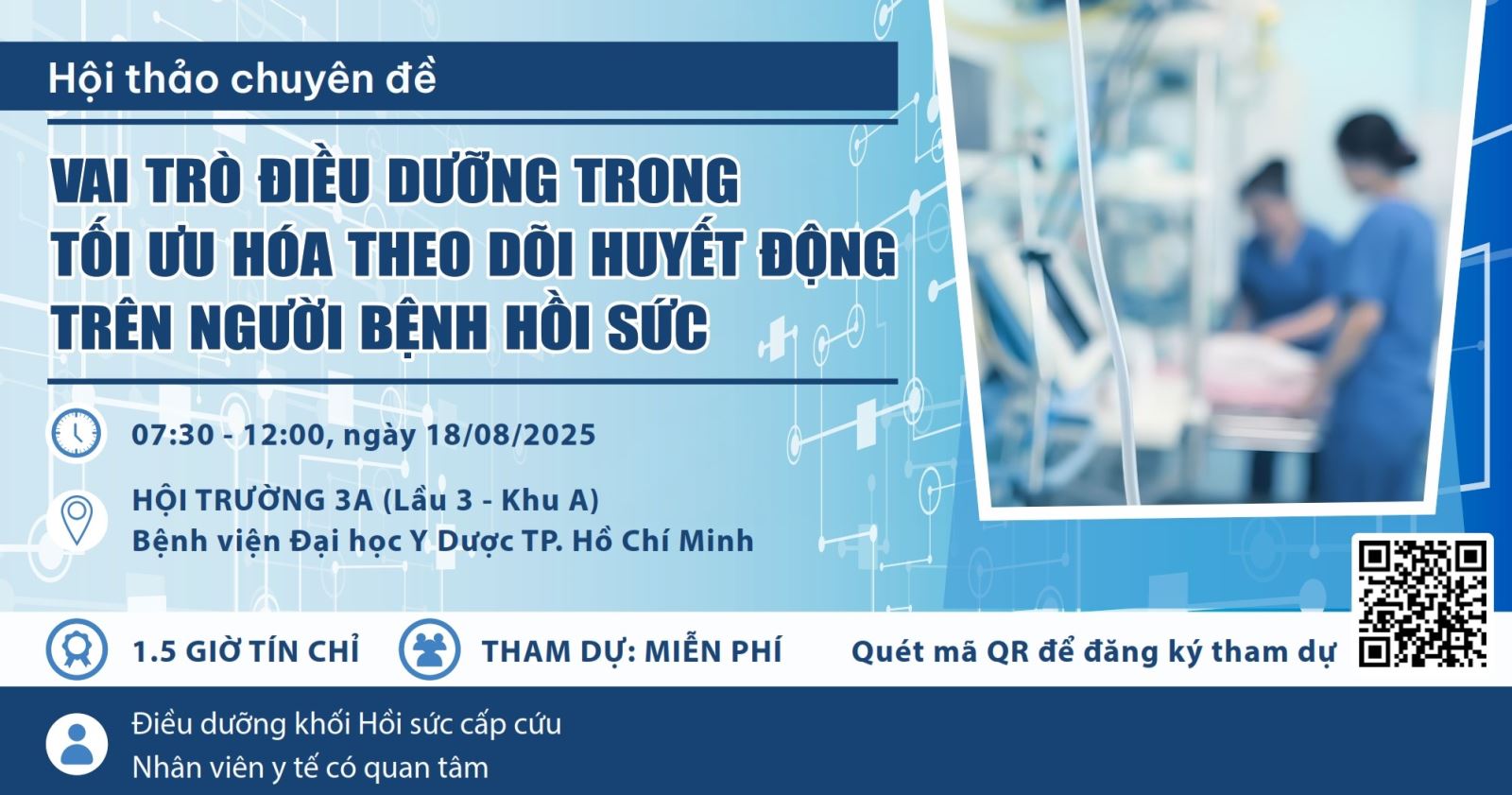 Hội thảo chuyên đề

VAI TRÒ ĐIỀU DƯỠNG TRONG TỐI ƯU HÓA THEO DÕI HUYẾT ĐỘNG TRÊN NGƯỜI BỆNH HỒI SỨC

07:30 - 12:00, ngày 18/08/2025

HỘI TRƯỜNG 3A (Lầu 3 - Khu A)
Bệnh viện Đại học Y Dược TP. Hồ Chí Minh

1.5 GIỜ TÍN CHỈ

THAM DỰ: MIỄN PHÍ

Quét mã QR để đăng ký tham dự

Điều dưỡng khối Hồi sức cấp cứu
Nhân viên y tế có quan tâm